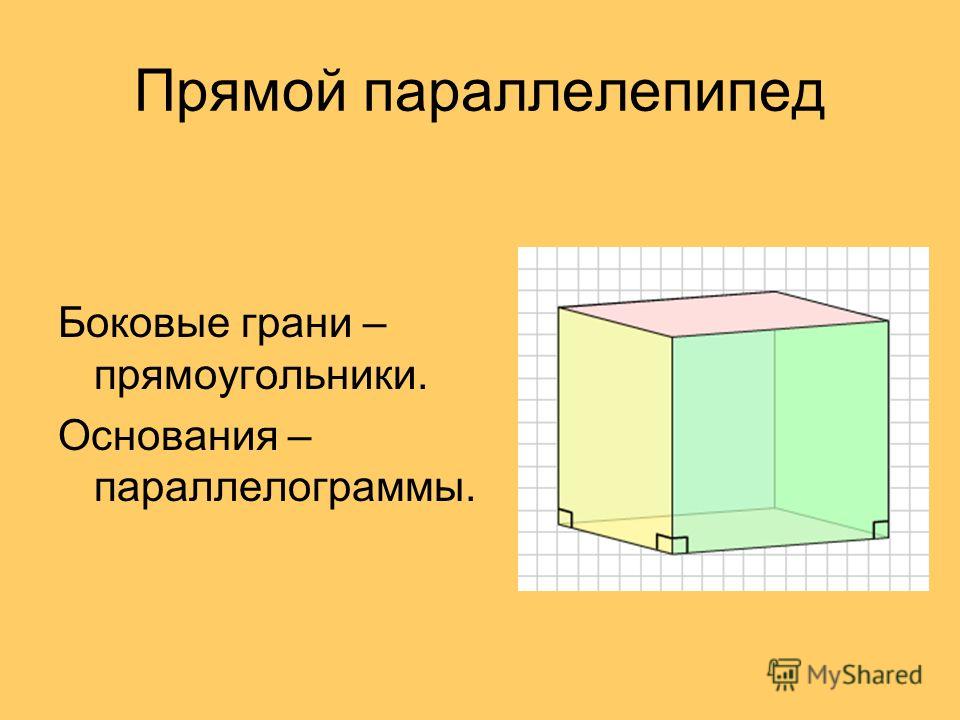 Прямой параллелепипед

Боковые грани – прямоугольники.

Основания – параллелограммы.

MyShared